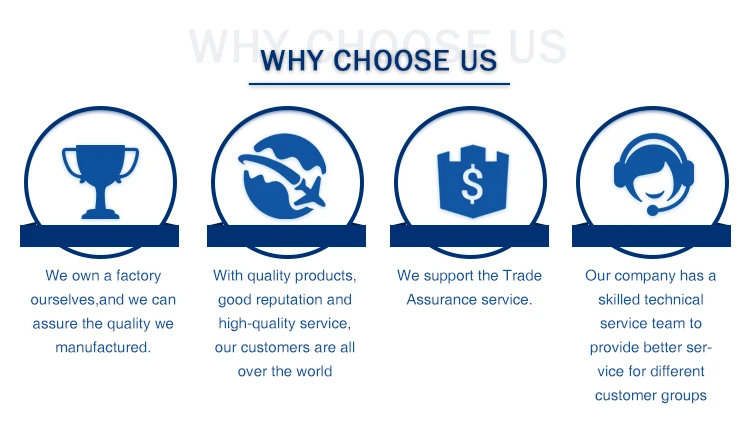 WHY CHOOSE US

WHY CHOOSE US

$

We own a factory ourselves,and we can assure the quality we manufactured.

With quality products, good reputation and high-quality service, our customers are all over the world

We support the Trade Assurance service.

Our company has a skilled technical service team to provide better service for different customer groups